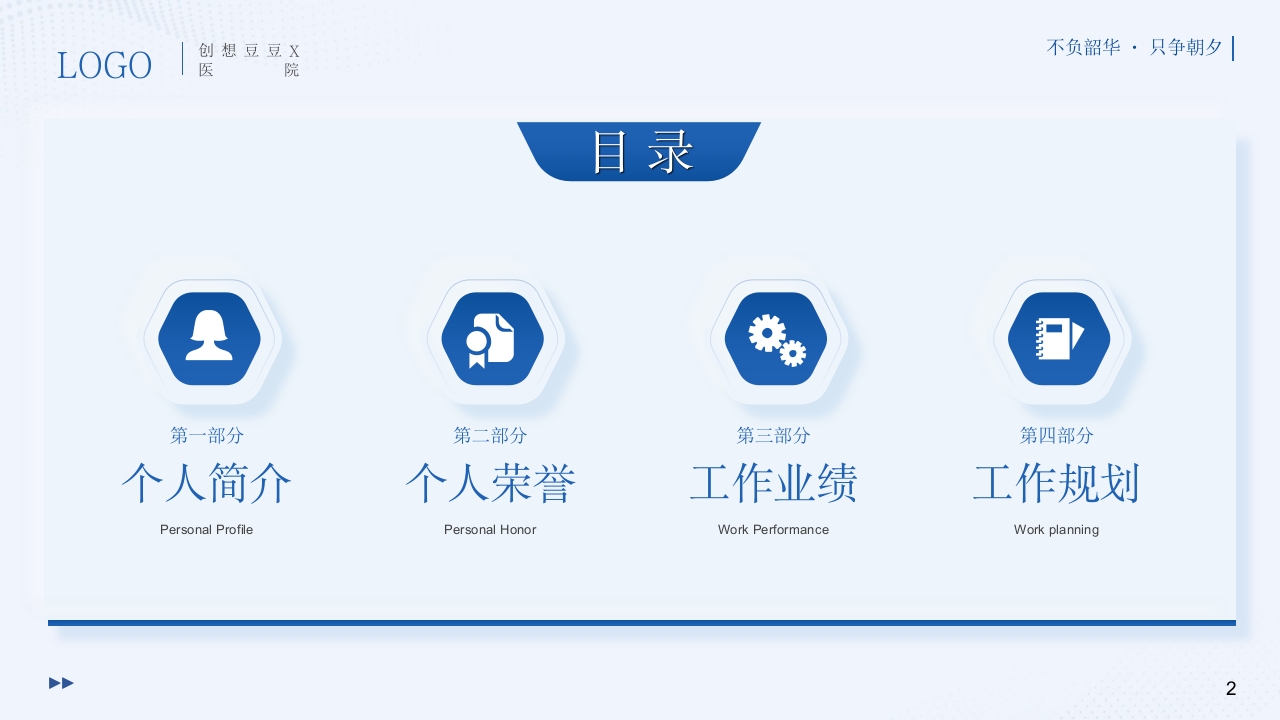 LOGO
创想豆豆X医院

不负韶华 · 只争朝夕

目录

第一部分
个人简介
Personal Profile

第二部分
个人荣誉
Personal Honor

第三部分
工作业绩
Work Performance

第四部分
工作规划
Work planning

2